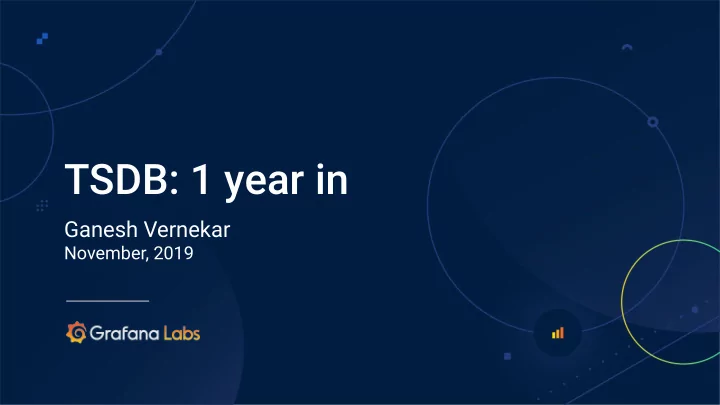 TSDB: 1 year in

Ganesh Vernekar
November, 2019

Grafana Labs